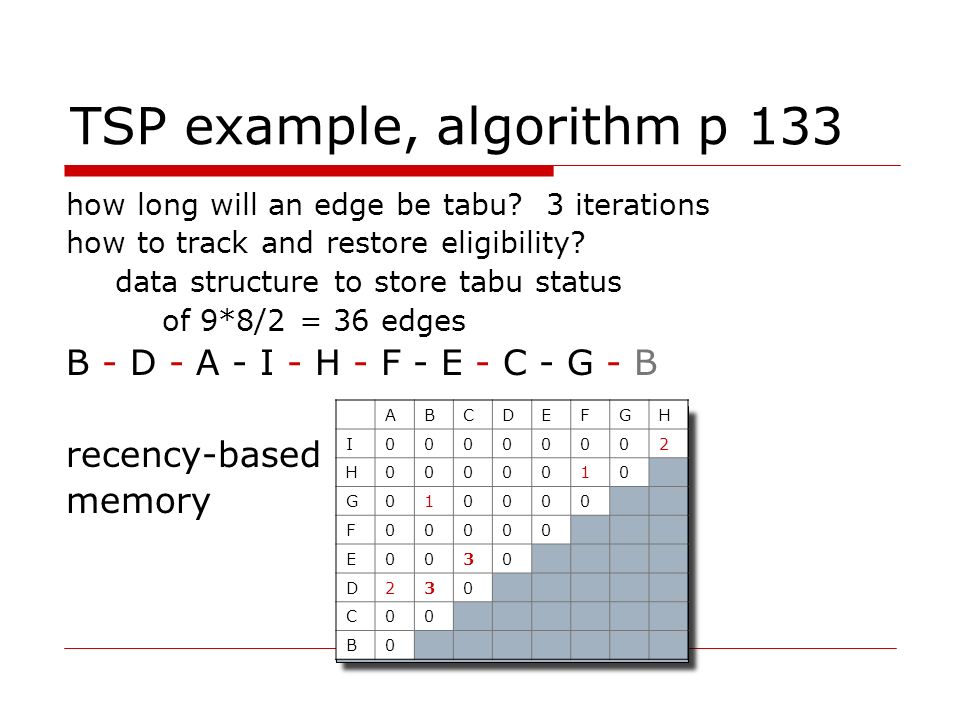 TSP example, algorithm p 133

how long will an edge be tabu? 3 iterations
how to track and restore eligibility?
data structure to store tabu status
of 9*8/2 = 36 edges

B - D - A - I - H - F - E - C - G - B

recency-based memory

| | A | B | C | D | E | F | G | H |
|---|---|---|---|---|---|---|---|---|
| I | 0 | 0 | 0 | 0 | 0 | 0 | 0 | 2 |
| H | 0 | 0 | 0 | 0 | 0 | 1 | 0 | |
| G | 0 | 1 | 0 | 0 | 0 | 0 | | |
| F | 0 | 0 | 0 | 0 | 0 | | | |
| E | 0 | 0 | 3 | 0 | | | | |
| D | 2 | 3 | 0 | | | | | |
| C | 0 | 0 | | | | | | |
| B | 0 | | | | | | | |